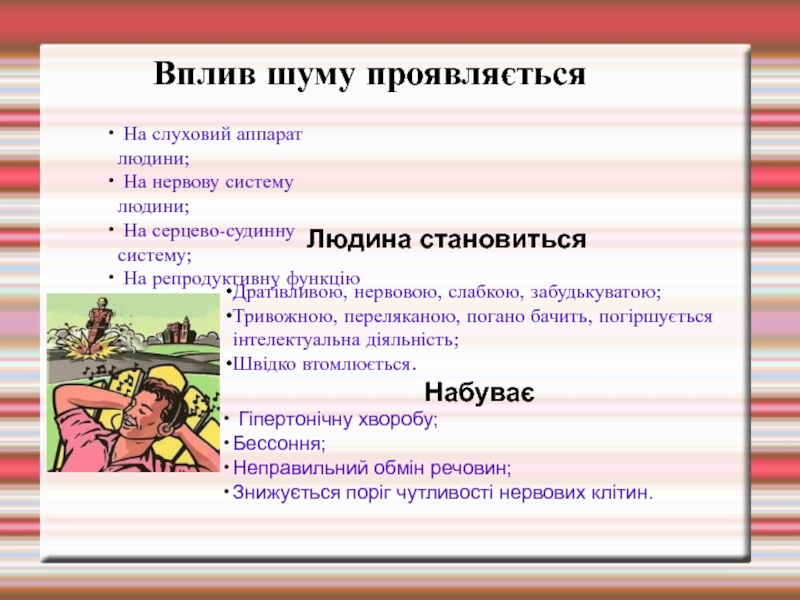 Вплив шуму проявляється

• На слуховий аппарат людини;
• На нервову систему людини;
• На серцево-судинну систему;
• На репродуктивну функцію

Людина становиться

•Дратівливою, нервовою, слабкою, забудькуватою;
•Тривожною, переляканою, погано бачить, погіршується інтелектуальна діяльність;
•Швідко втомлюється.

Набуває

• Гіпертонічну хворобу;
• Бессоння;
• Неправильний обмін речовин;
• Знижується поріг чутливості нервових клітин.